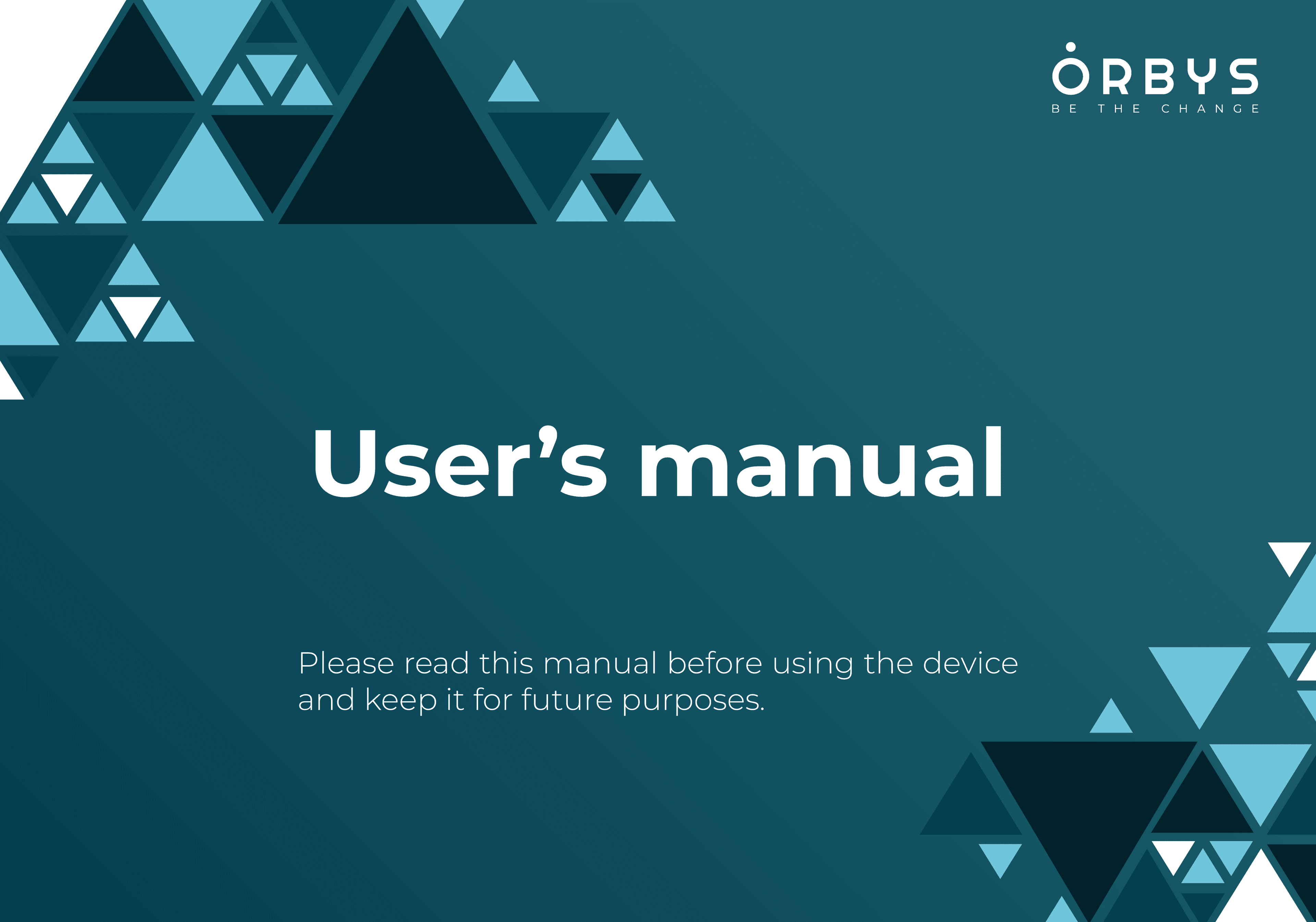 ORBYS
BE THE CHANGE

User's manual

Please read this manual before using the device and keep it for future purposes.